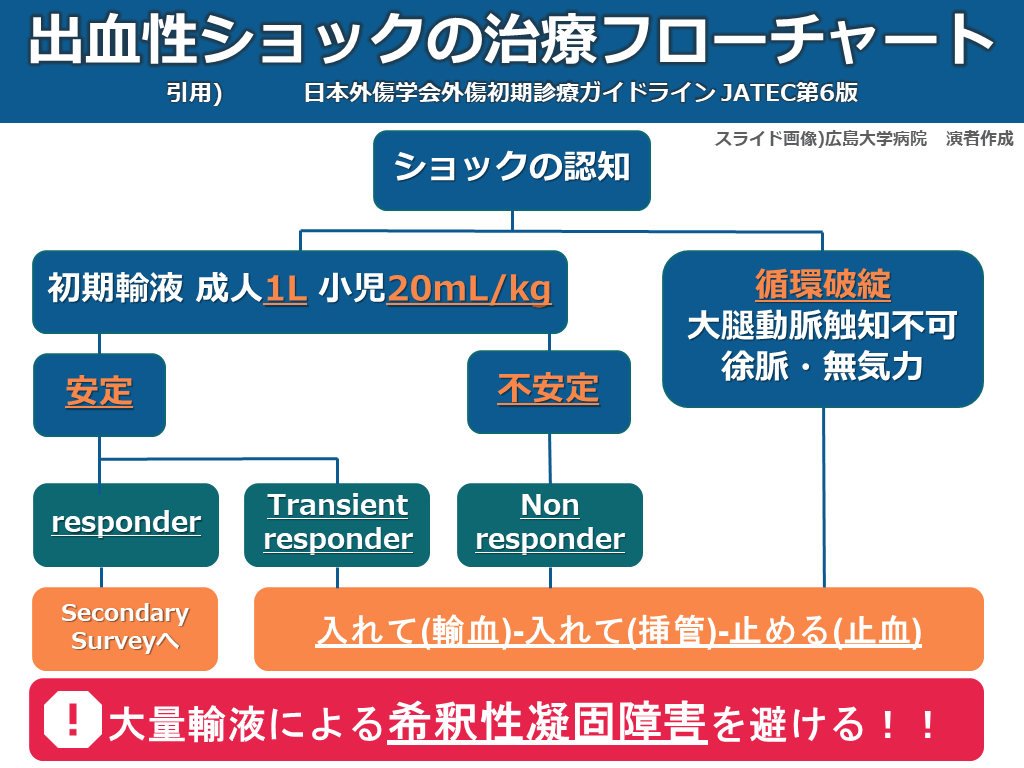 出血性ショックの治療フローチャート

引用) 日本外傷学会外傷初期診療ガイドライン JATEC第6版

スライド画像)広島大学病院 演者作成

ショックの認知

初期輸液 成人1L 小児20mL/kg

循環破綻
大腿動脈触知不可
徐脈・無気力

安定

不安定

responder

Transient responder

Non responder

Secondary Surveyへ

入れて(輸血)-入れて(挿管)-止める(止血)

!

大量輸液による希釈性凝固障害を避ける！！